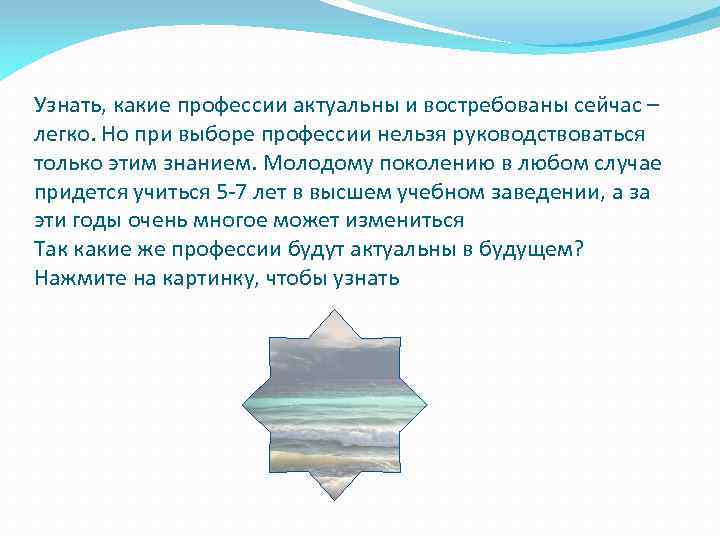 Узнать, какие профессии актуальны и востребованы сейчас – легко. Но при выборе профессии нельзя руководствоваться только этим знанием. Молодому поколению в любом случае придется учиться 5-7 лет в высшем учебном заведении, а за эти годы очень многое может измениться
Так какие же профессии будут актуальны в будущем? Нажмите на картинку, чтобы узнать